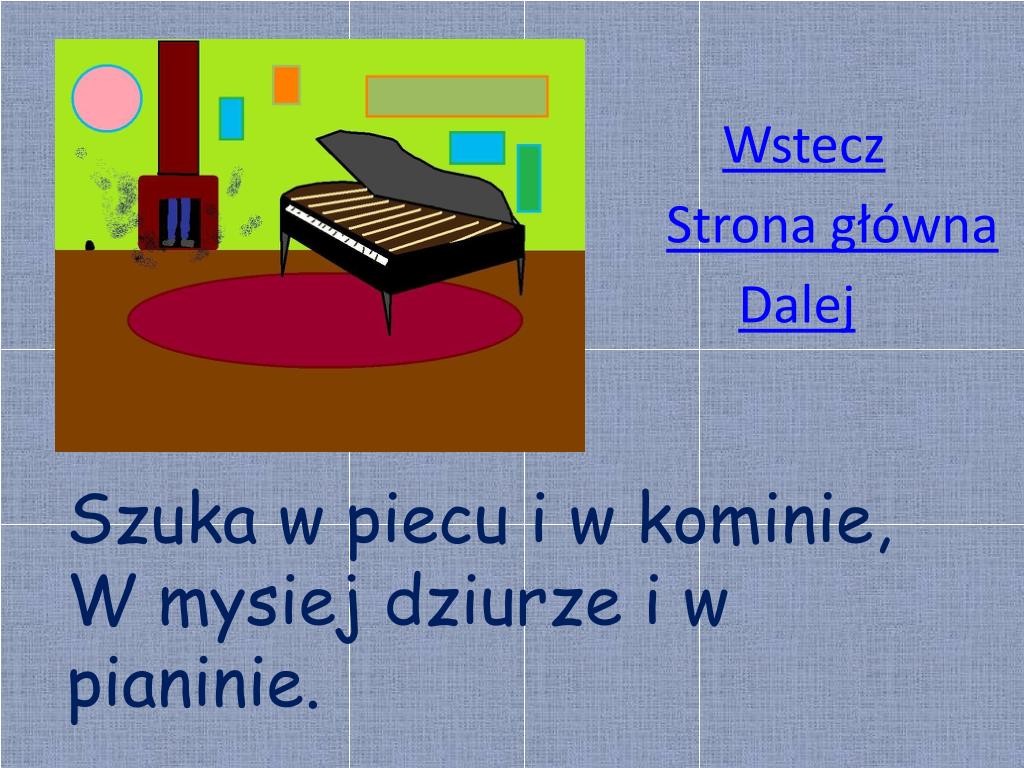 Wstecz

Strona główna

Dalej

Szuka w piecu i w kominie, W mysiej dziurze i w pianinie.